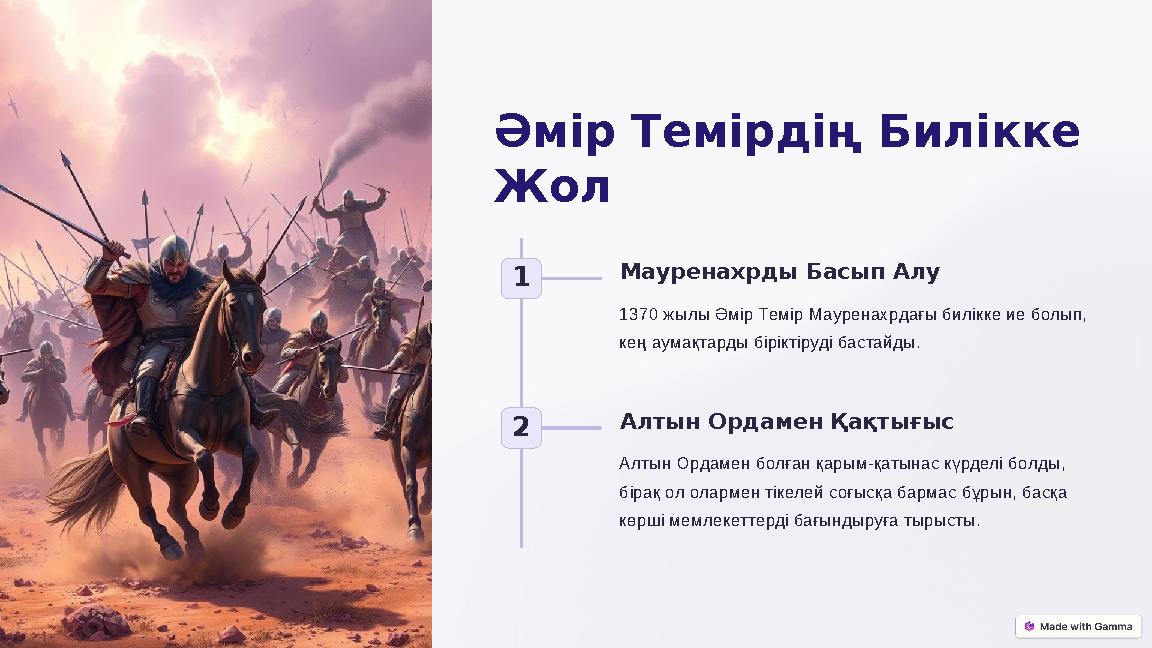 Әмір Темірдің Билікке Жол

1

Мауренахрды Басып Алу

1370 жылы Әмір Темір Мауренахрдағы билікке ие болып, кең аумақтарды біріктіруді бастайды.

2

Алтын Ордамен Қақтығыс

Алтын Ордамен болған қарым-қатынас күрделі болды, бірақ ол олармен тікелей соғысқа бармас бұрын, басқа көрші мемлекеттерді бағындыруға тырысты.

Made with Gamma